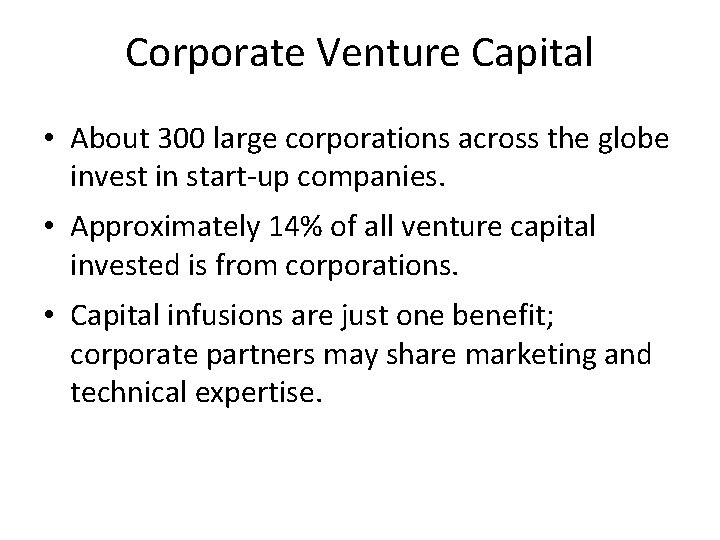 Corporate Venture Capital

• About 300 large corporations across the globe invest in start-up companies.

• Approximately 14% of all venture capital invested is from corporations.

• Capital infusions are just one benefit; corporate partners may share marketing and technical expertise.